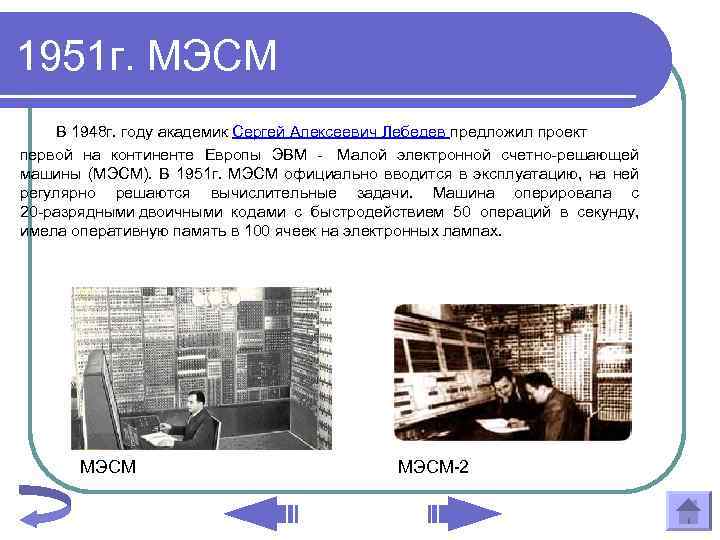 1951г. МЭСМ

В 1948г. году академик Сергей Алексеевич Лебедев предложил проект первой на континенте Европы ЭВМ - Малой электронной счетно-решающей машины (МЭСМ). В 1951г. МЭСМ официально вводится в эксплуатацию, на ней регулярно решаются вычислительные задачи. Машина оперировала с 20-разрядными двоичными кодами с быстродействием 50 операций в секунду, имела оперативную память в 100 ячеек на электронных лампах.

МЭСМ

МЭСМ-2